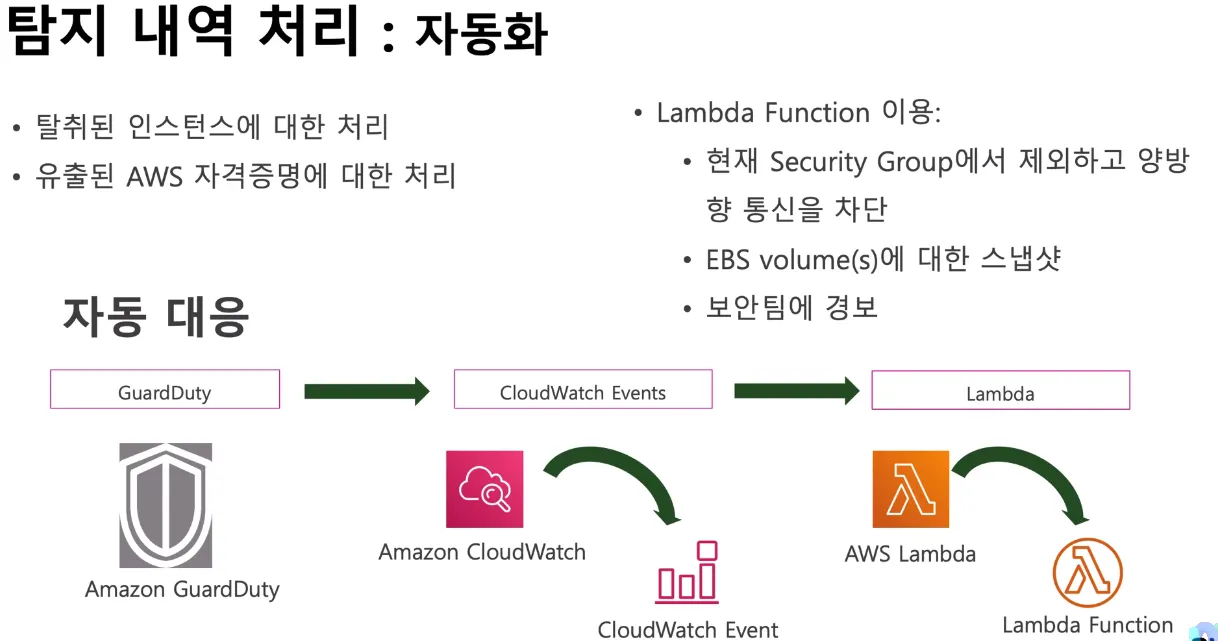 탐지 내역 처리 : 자동화

• 탈취된 인스턴스에 대한 처리
• 유출된 AWS 자격증명에 대한 처리

• Lambda Function 이용:
  • 현재 Security Group에서 제외하고 양방향 통신을 차단
  • EBS volume(s)에 대한 스냅샷
  • 보안팀에 경보

자동 대응

GuardDuty

CloudWatch Events

Lambda

Amazon GuardDuty

Amazon CloudWatch

CloudWatch Event

AWS Lambda

Lambda Function